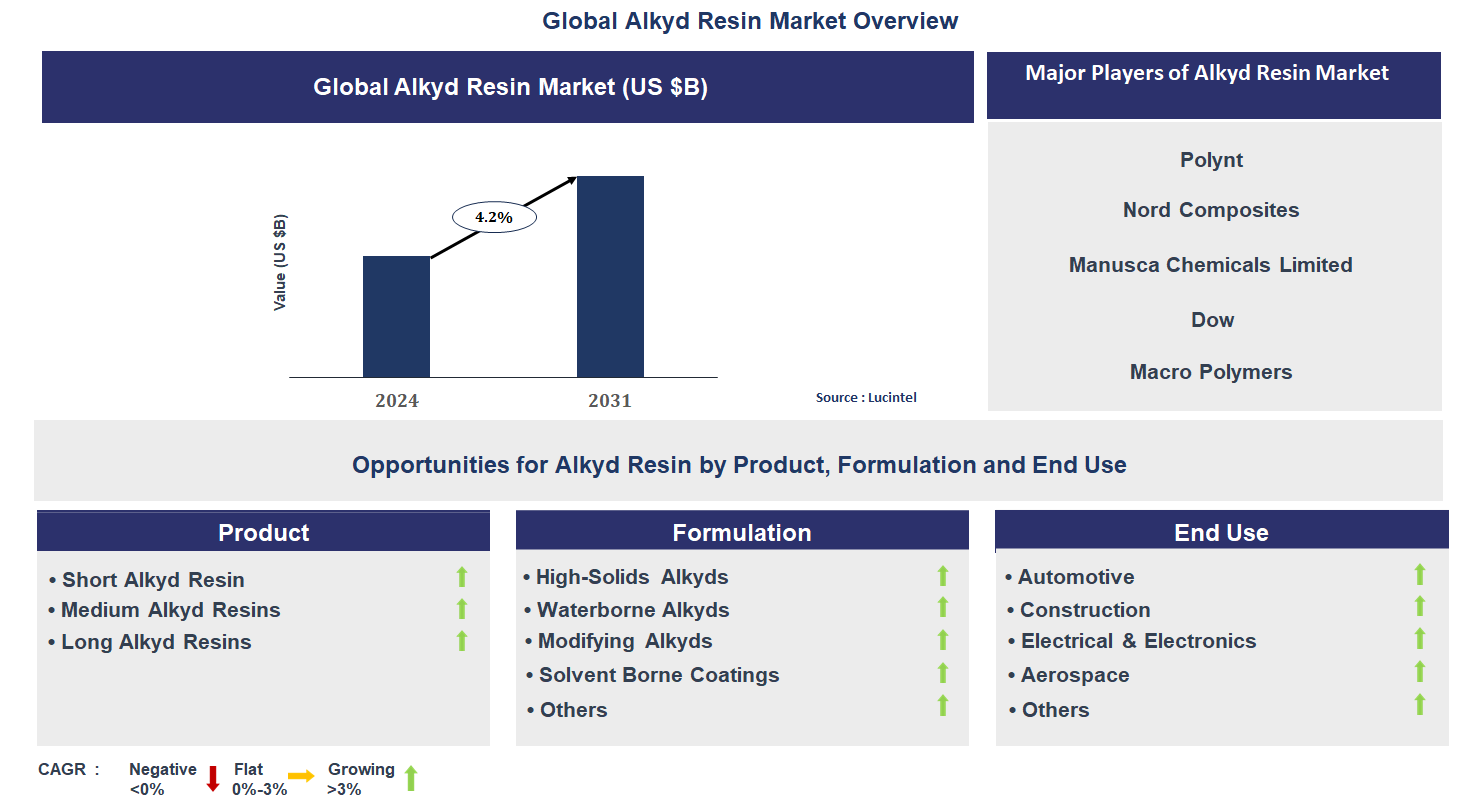 Global Alkyd Resin Market Overview

Global Alkyd Resin Market (US $B)

Value (US $B)

4.2%

2024

2031

Source : Lucintel

Major Players of Alkyd Resin Market

Polynt

Nord Composites

Manusca Chemicals Limited

Dow

Macro Polymers

Opportunities for Alkyd Resin by Product, Formulation and End Use

Product

• Short Alkyd Resin
• Medium Alkyd Resins
• Long Alkyd Resins

Formulation

• High-Solids Alkyds
• Waterborne Alkyds
• Modifying Alkyds
• Solvent Borne Coatings
• Others

End Use

• Automotive
• Construction
• Electrical & Electronics
• Aerospace
• Others

CAGR : Negative <0% Flat 0%-3% Growing >3%